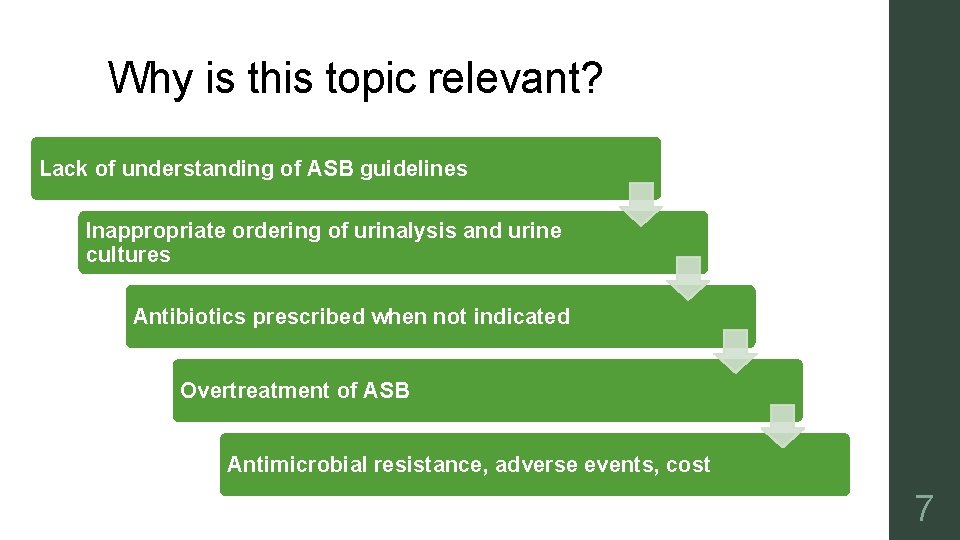 Why is this topic relevant?

Lack of understanding of ASB guidelines

Inappropriate ordering of urinalysis and urine cultures

Antibiotics prescribed when not indicated

Overtreatment of ASB

Antimicrobial resistance, adverse events, cost

7